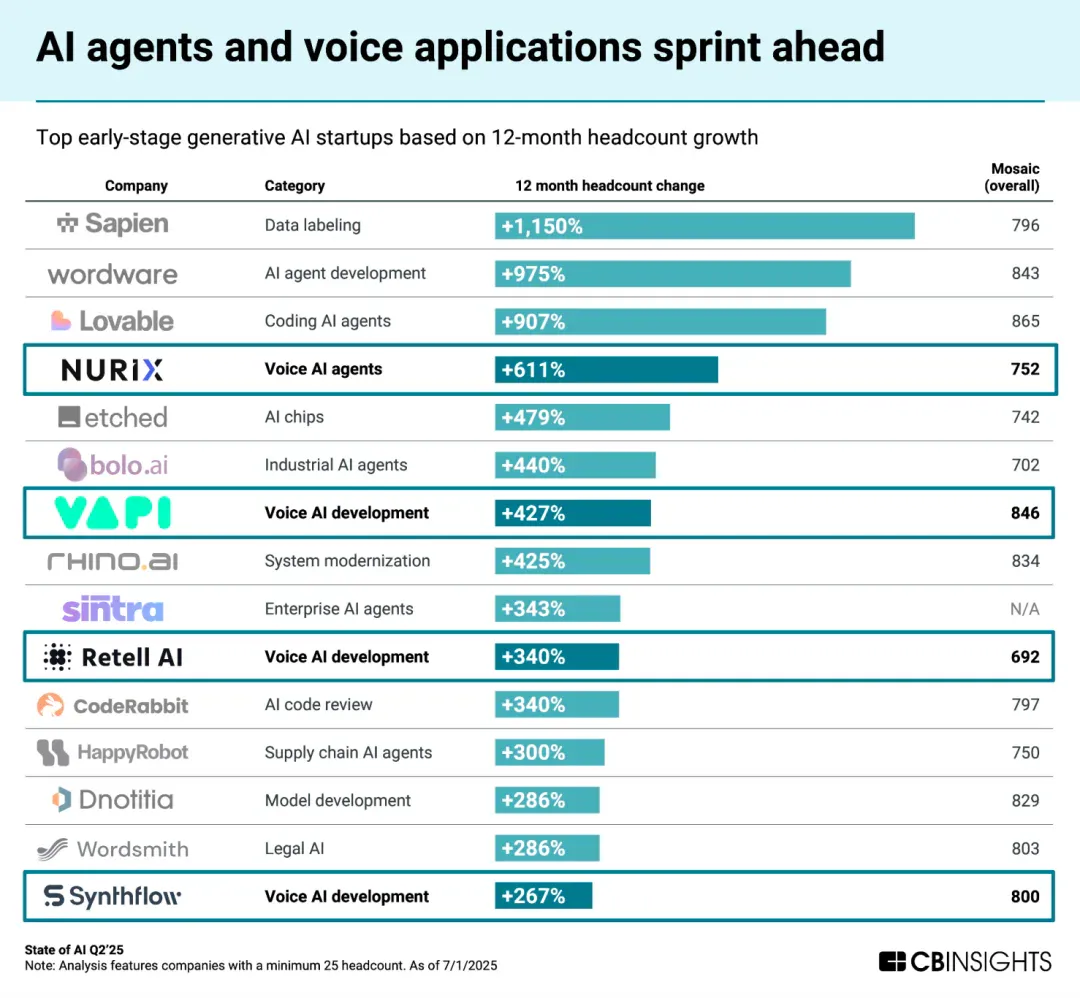 AI agents and voice applications sprint ahead

Top early-stage generative AI startups based on 12-month headcount growth

| Company | Category | 12 month headcount change | Mosaic (overall) |
|---|---|---|---|
| Sapien | Data labeling | +1,150% | 796 |
| wordware | AI agent development | +975% | 843 |
| Lovable | Coding AI agents | +907% | 865 |
| NURIX | Voice AI agents | +611% | 752 |
| etched | AI chips | +479% | 742 |
| bolo.ai | Industrial AI agents | +440% | 702 |
| VAPI | Voice AI development | +427% | 846 |
| rhino.ai | System modernization | +425% | 834 |
| sintra | Enterprise AI agents | +343% | N/A |
| Retell AI | Voice AI development | +340% | 692 |
| CodeRabbit | AI code review | +340% | 797 |
| HappyRobot | Supply chain AI agents | +300% | 750 |
| Dnotitia | Model development | +286% | 829 |
| Wordsmith | Legal AI | +286% | 803 |
| Synthflow | Voice AI development | +267% | 800 |

State of AI Q2'25
Note: Analysis features companies with a minimum 25 headcount. As of 7/1/2025

CBINSIGHTS